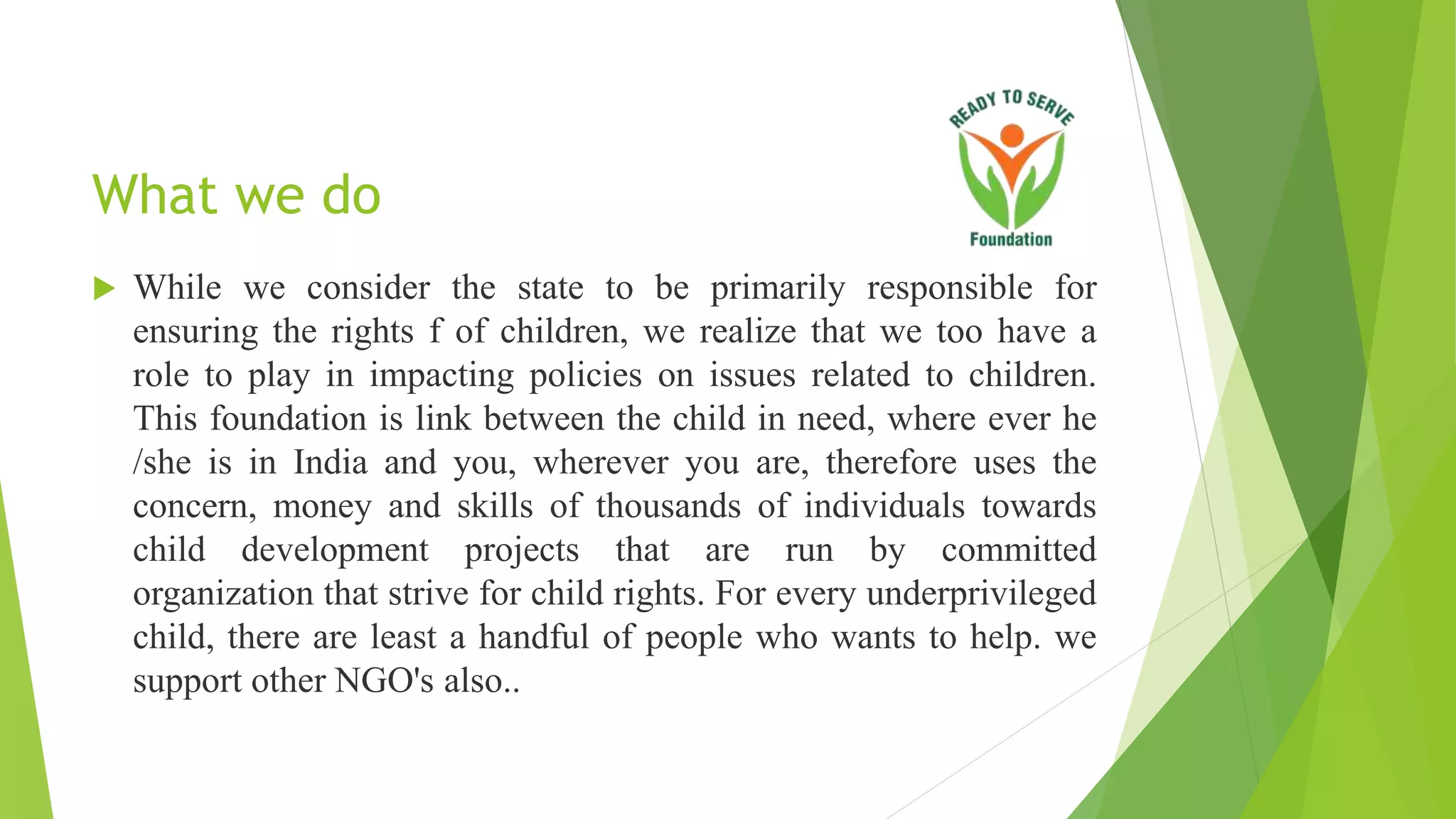 READY TO SERVE
Foundation

What we do

While we consider the state to be primarily responsible for ensuring the rights f of children, we realize that we too have a role to play in impacting policies on issues related to children. This foundation is link between the child in need, where ever he /she is in India and you, wherever you are, therefore uses the concern, money and skills of thousands of individuals towards child development projects that are run by committed organization that strive for child rights. For every underprivileged child, there are least a handful of people who wants to help. we support other NGO's also..